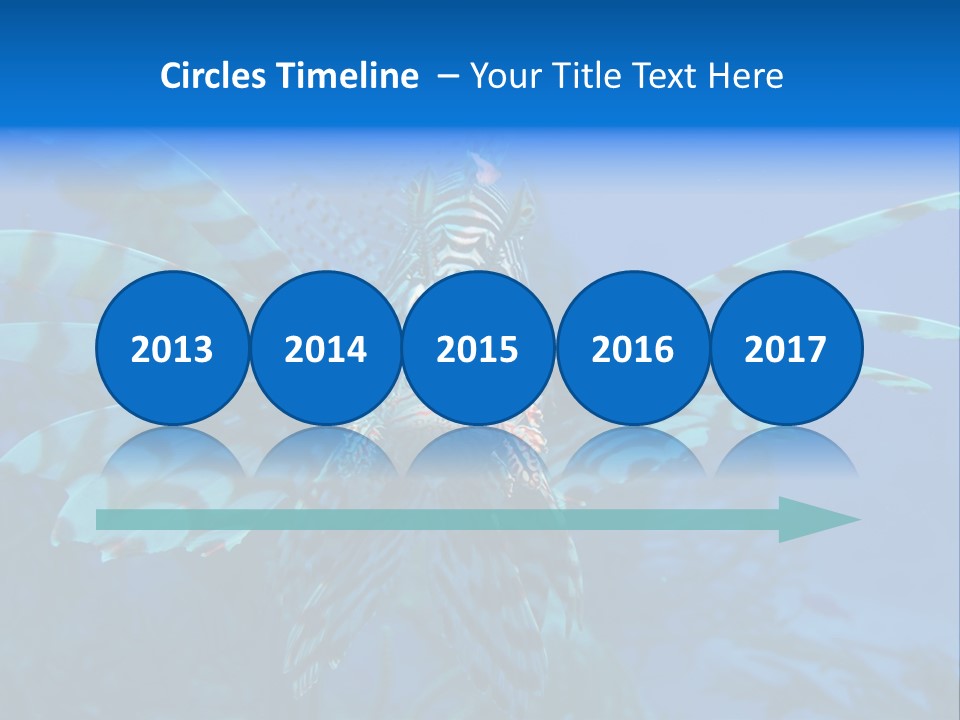 Circles Timeline – Your Title Text Here

2013
2014
2015
2016
2017